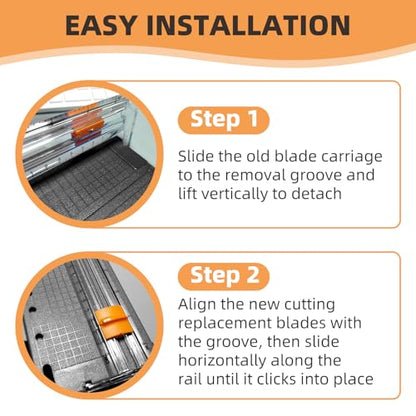 EASY INSTALLATION

Step 1

Slide the old blade carriage to the removal groove and lift vertically to detach

Step 2

Align the new cutting replacement blades with the groove, then slide horizontally along the rail until it clicks into place